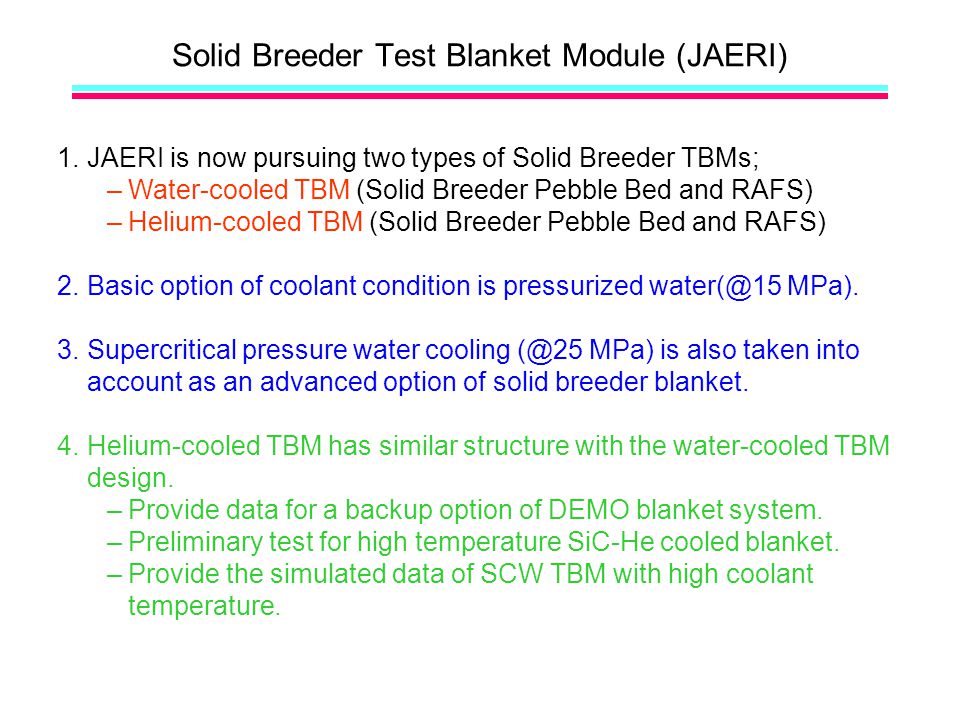 Solid Breeder Test Blanket Module (JAERI)

1. JAERI is now pursuing two types of Solid Breeder TBMs;
– Water-cooled TBM (Solid Breeder Pebble Bed and RAFS)
– Helium-cooled TBM (Solid Breeder Pebble Bed and RAFS)

2. Basic option of coolant condition is pressurized water(@15 MPa).

3. Supercritical pressure water cooling (@25 MPa) is also taken into account as an advanced option of solid breeder blanket.

4. Helium-cooled TBM has similar structure with the water-cooled TBM design.
– Provide data for a backup option of DEMO blanket system.
– Preliminary test for high temperature SiC-He cooled blanket.
– Provide the simulated data of SCW TBM with high coolant temperature.